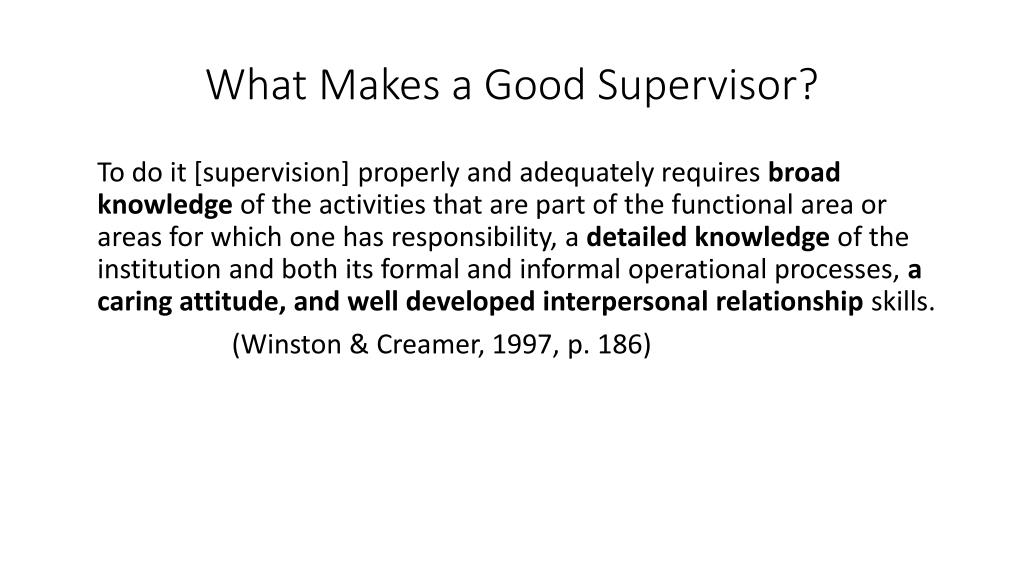 What Makes a Good Supervisor?

To do it [supervision] properly and adequately requires broad knowledge of the activities that are part of the functional area or areas for which one has responsibility, a detailed knowledge of the institution and both its formal and informal operational processes, a caring attitude, and well developed interpersonal relationship skills.

(Winston & Creamer, 1997, p. 186)